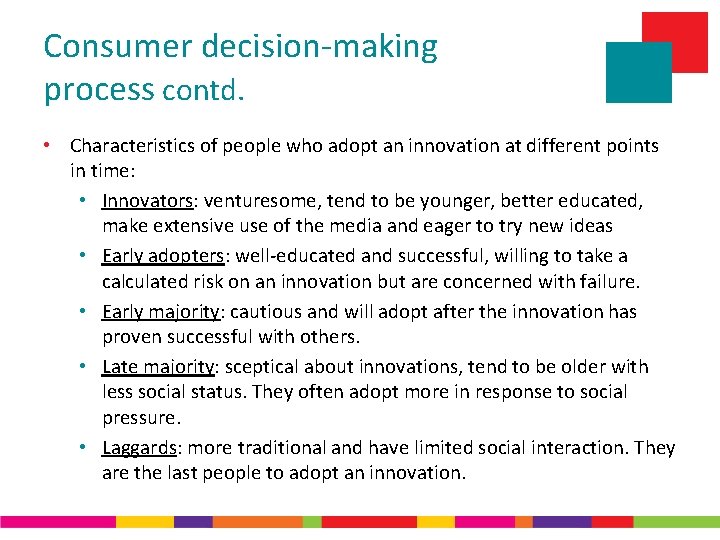 Consumer decision-making process contd.

• Characteristics of people who adopt an innovation at different points in time:

• Innovators: venturesome, tend to be younger, better educated, make extensive use of the media and eager to try new ideas

• Early adopters: well-educated and successful, willing to take a calculated risk on an innovation but are concerned with failure.

• Early majority: cautious and will adopt after the innovation has proven successful with others.

• Late majority: sceptical about innovations, tend to be older with less social status. They often adopt more in response to social pressure.

• Laggards: more traditional and have limited social interaction. They are the last people to adopt an innovation.